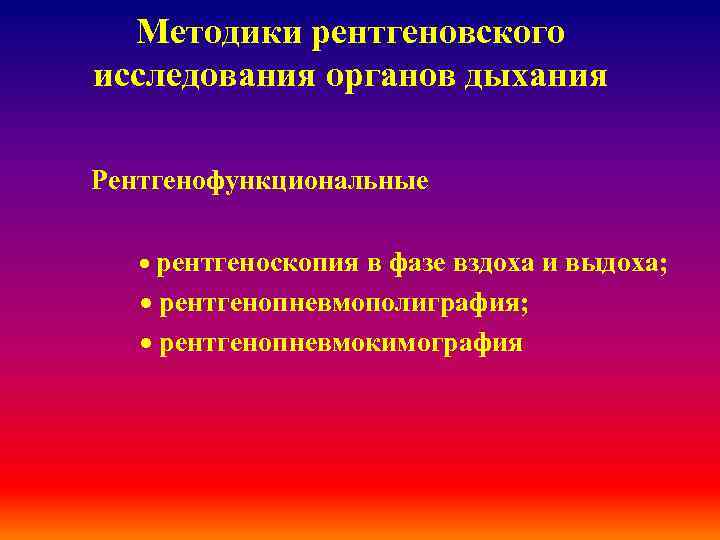 Методики рентгеновского исследования органов дыхания

Рентгенофункциональные

• рентгеноскопия в фазе вздоха и выдоха;
• рентгенопневмополиграфия;
• рентгенопневмокимография